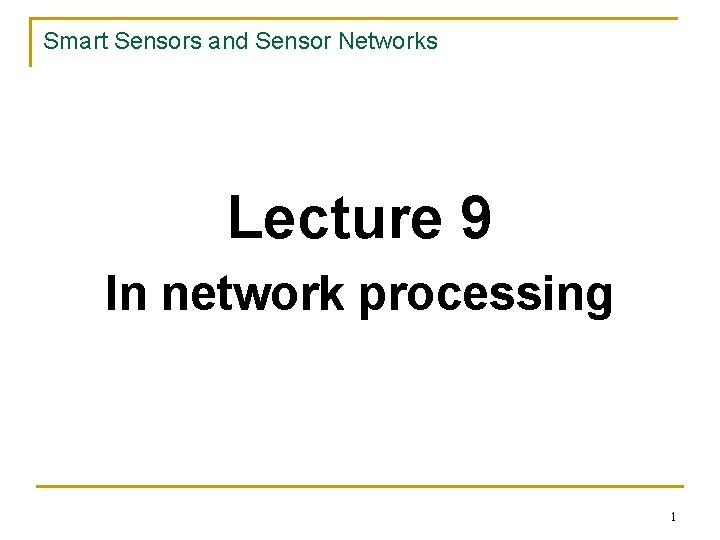 Smart Sensors and Sensor Networks

Lecture 9

In network processing

1